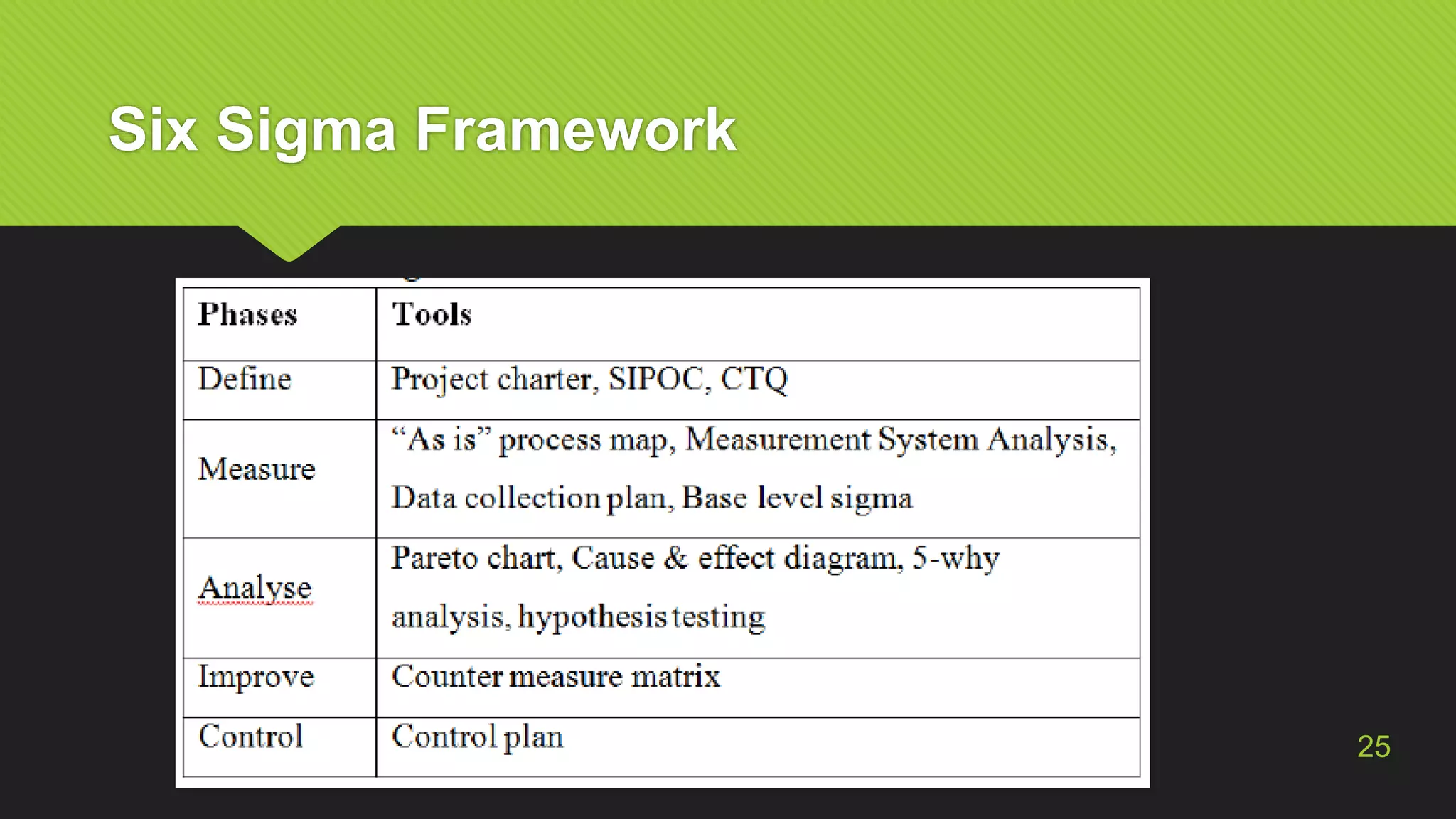 Six Sigma Framework

| Phases | Tools |
|---|---|
| Define | Project charter, SIPOC, CTQ |
| Measure | “As is” process map, Measurement System Analysis, Data collection plan, Base level sigma |
| Analyse | Pareto chart, Cause & effect diagram, 5-why analysis, hypothesis testing |
| Improve | Counter measure matrix |
| Control | Control plan |

25